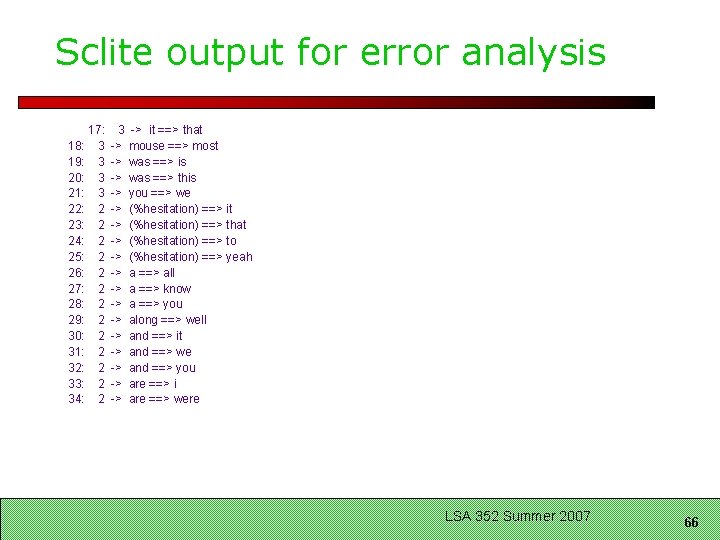 Sclite output for error analysis

17: 3 -> it ==> that
18: 3 -> mouse ==> most
19: 3 -> was ==> is
20: 3 -> was ==> this
21: 3 -> you ==> we
22: 2 -> (%hesitation) ==> it
23: 2 -> (%hesitation) ==> that
24: 2 -> (%hesitation) ==> to
25: 2 -> (%hesitation) ==> yeah
26: 2 -> a ==> all
27: 2 -> a ==> know
28: 2 -> a ==> you
29: 2 -> along ==> well
30: 2 -> and ==> it
31: 2 -> and ==> we
32: 2 -> and ==> you
33: 2 -> are ==> i
34: 2 -> are ==> were

LSA 352 Summer 2007

66